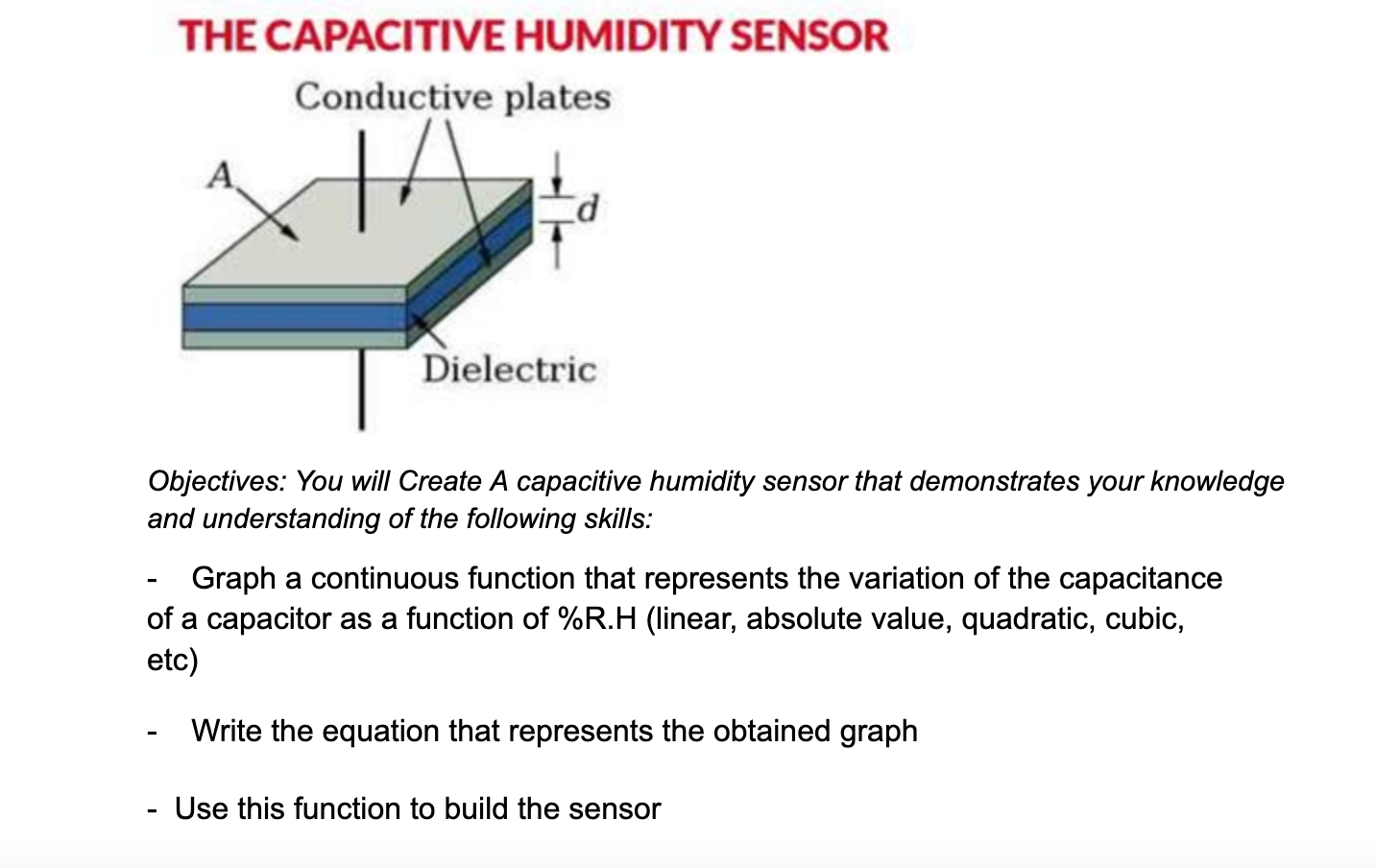 THE CAPACITIVE HUMIDITY SENSOR

Conductive plates

A

d

Dielectric

Objectives: You will Create A capacitive humidity sensor that demonstrates your knowledge and understanding of the following skills:

- Graph a continuous function that represents the variation of the capacitance of a capacitor as a function of %R.H (linear, absolute value, quadratic, cubic, etc)

- Write the equation that represents the obtained graph

- Use this function to build the sensor